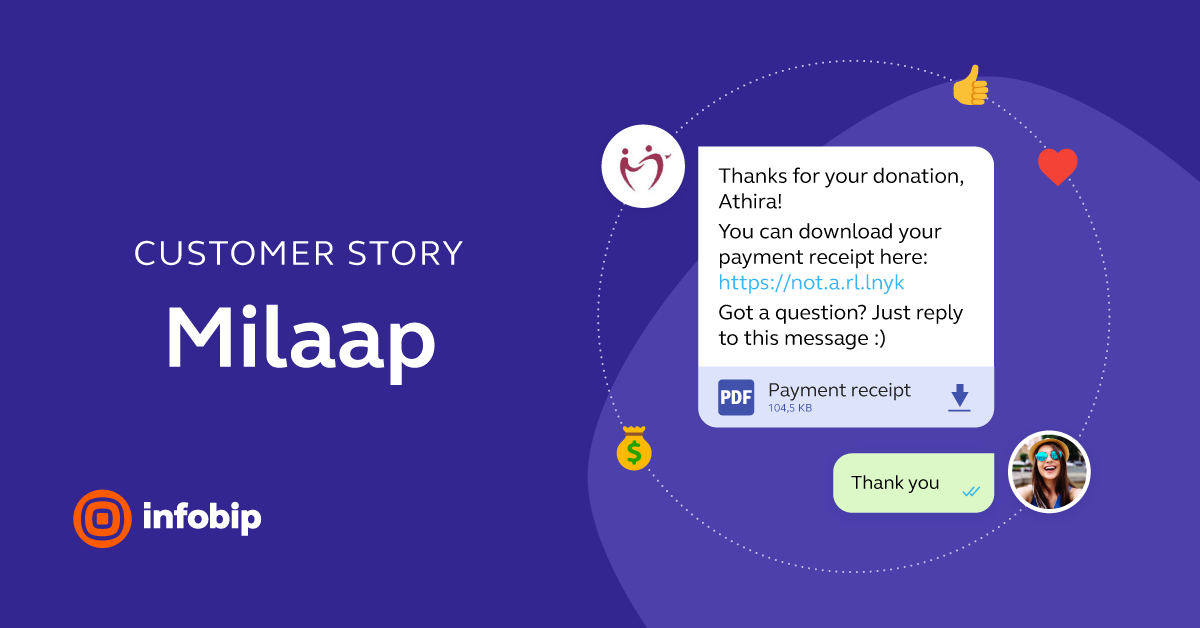 CUSTOMER STORY

Milaap

infobip

Thanks for your donation, Athira!

You can download your payment receipt here: https://not.a.rl.lnyk

Got a question? Just reply to this message :)

PDF Payment receipt
104,5 KB

Thank you